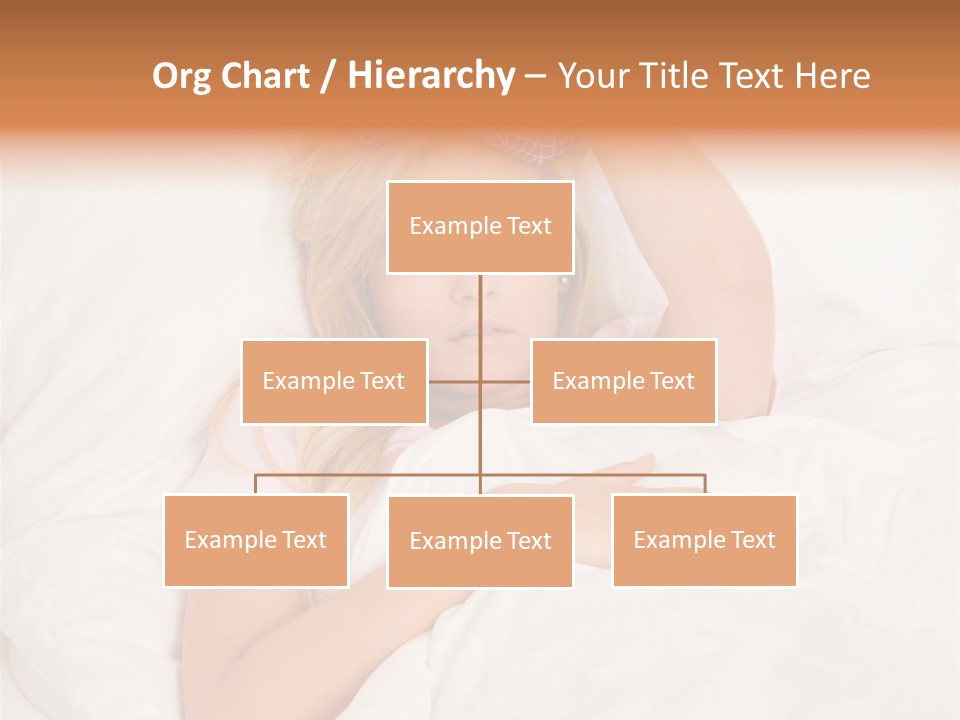 Org Chart / Hierarchy – Your Title Text Here

Example Text

Example Text

Example Text

Example Text

Example Text

Example Text